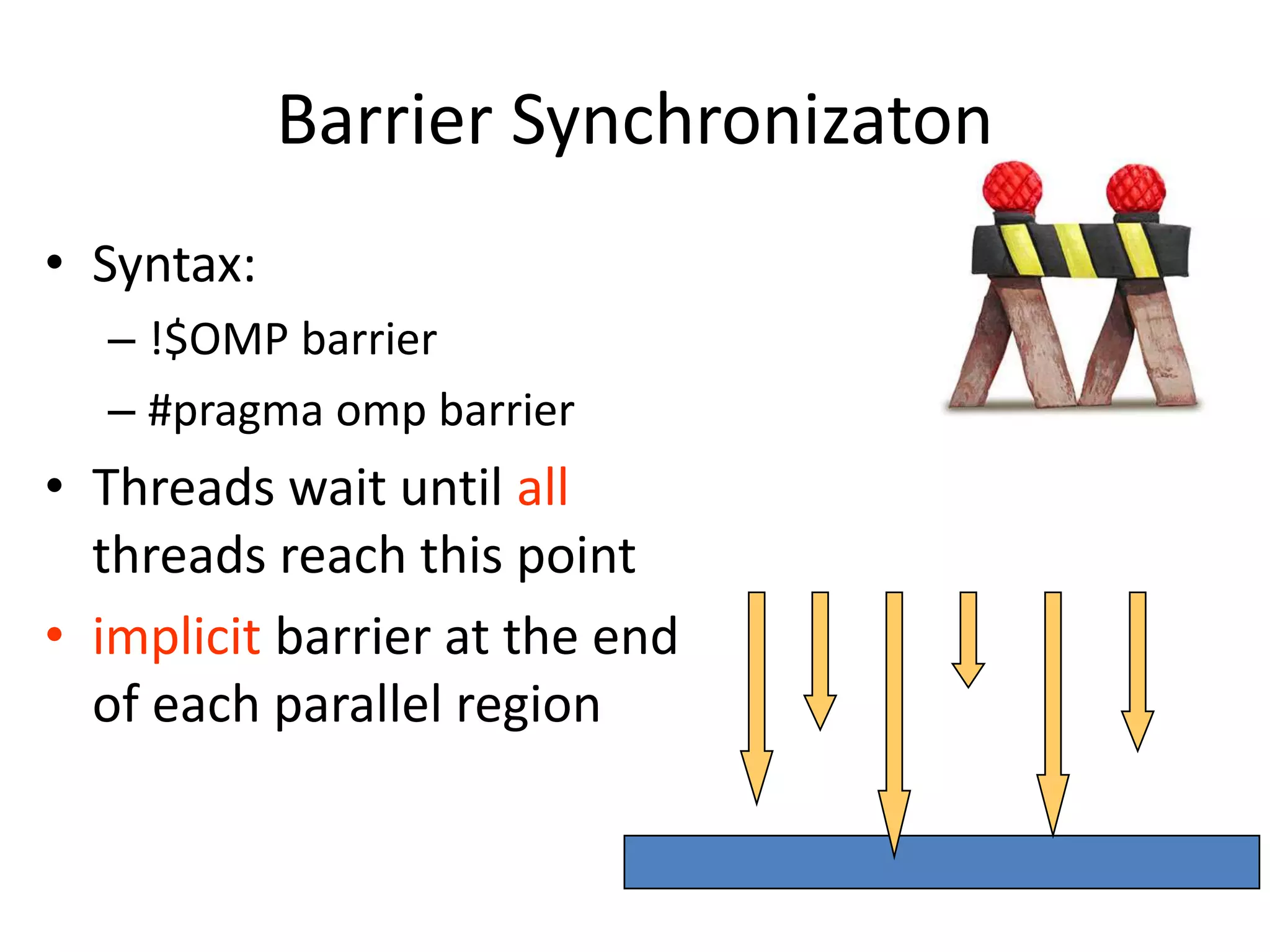 Barrier Synchronizaton

• Syntax:
 – !$OMP barrier
 – #pragma omp barrier

• Threads wait until all threads reach this point

• implicit barrier at the end of each parallel region